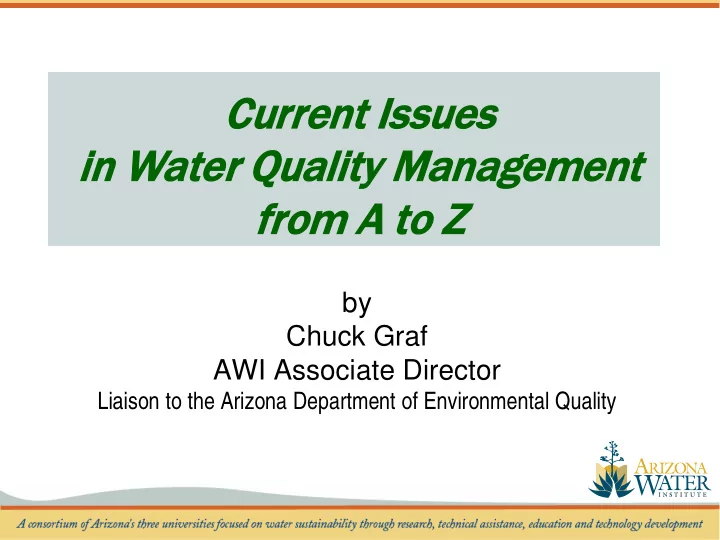 Current Issues
in Water Quality Management
from A to Z

by
Chuck Graf
AWI Associate Director
Liaison to the Arizona Department of Environmental Quality

ARIZONA
WATER
INSTITUTE

A consortium of Arizona's three universities focused on water sustainability through research, technical assistance, education and technology development